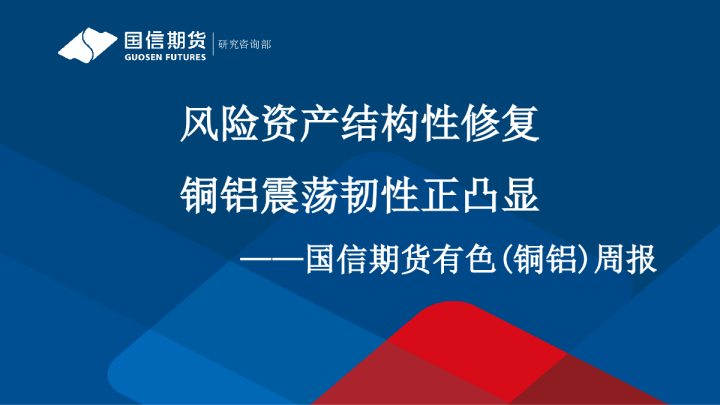 国信期货
GUOSEN FUTURES
研究咨询部

风险资产结构性修复
铜铝震荡韧性正凸显
——国信期货有色(铜铝)周报